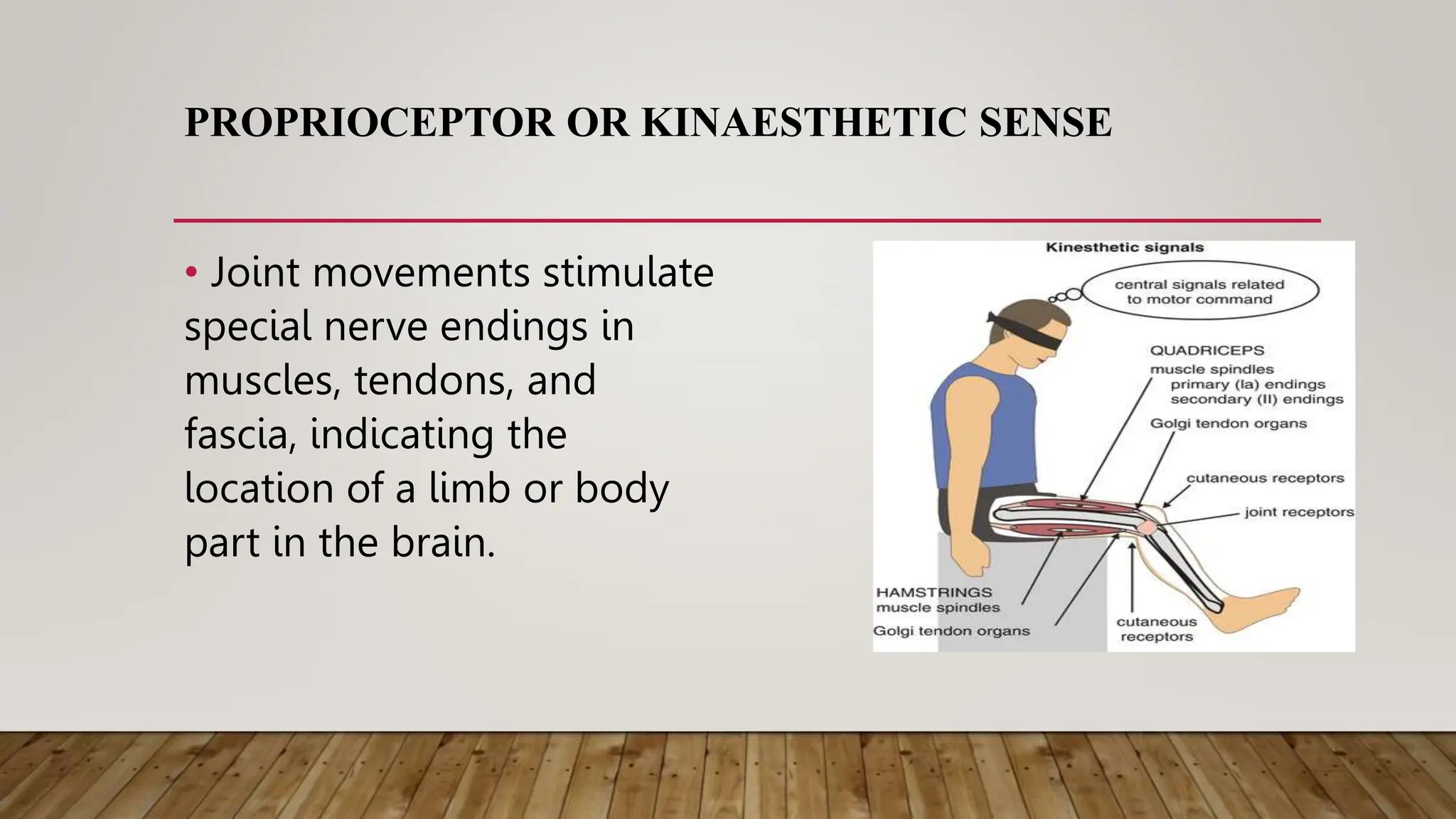 PROPRIOCEPTOR OR KINAESTHETIC SENSE

• Joint movements stimulate special nerve endings in muscles, tendons, and fascia, indicating the location of a limb or body part in the brain.

Kinesthetic signals

central signals related to motor command

QUADRICEPS
muscle spindles
primary (Ia) endings
secondary (II) endings
Golgi tendon organs

cutaneous receptors

joint receptors

HAMSTRINGS
muscle spindles
Golgi tendon organs

cutaneous receptors